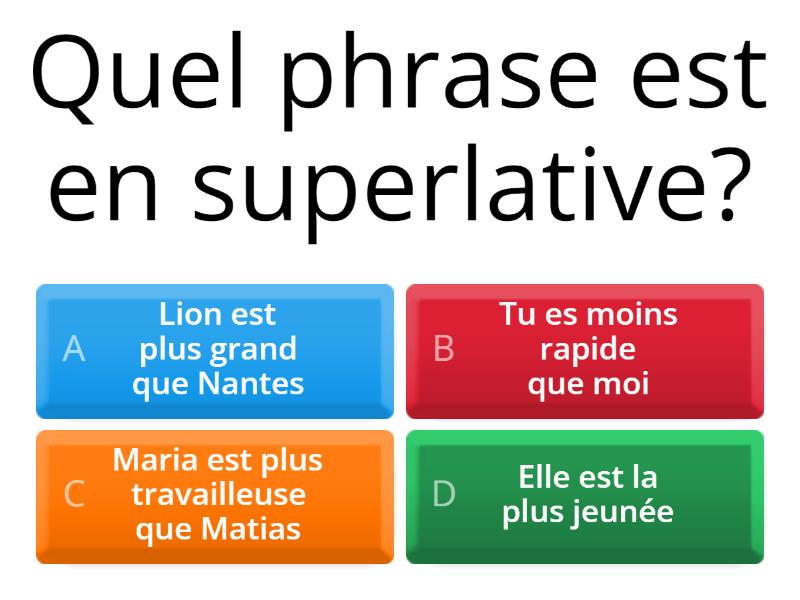 Quel phrase est en superlative?

A Lion est plus grand que Nantes

B Tu es moins rapide que moi

C Maria est plus travailleuse que Matias

D Elle est la plus jeunée